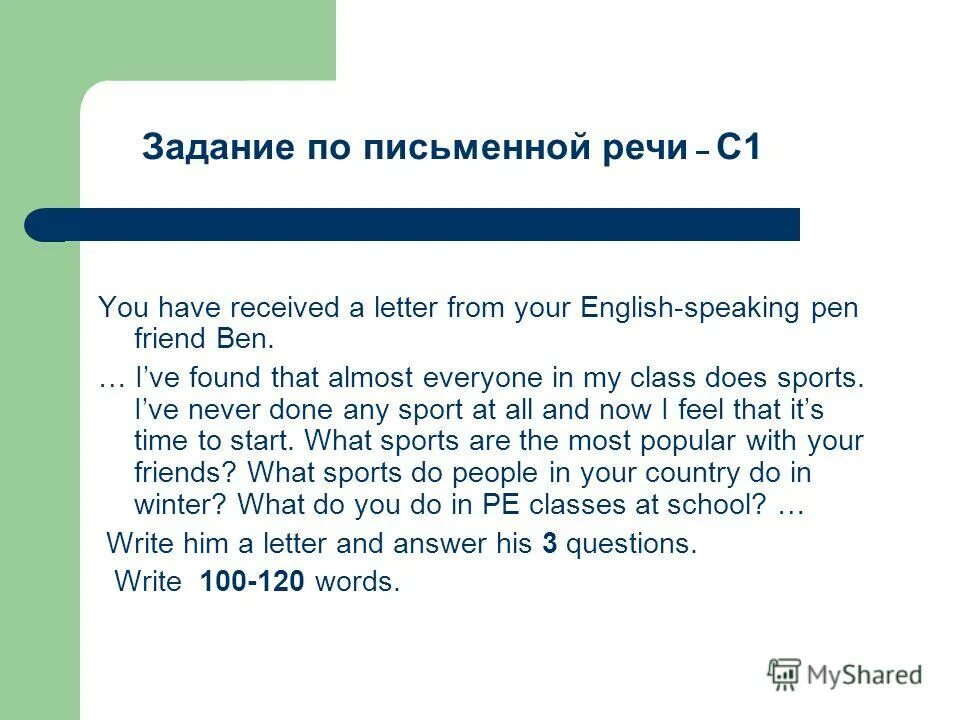 Задание по письменной речи – С1

You have received a letter from your English-speaking pen friend Ben.

… I've found that almost everyone in my class does sports. I've never done any sport at all and now I feel that it's time to start. What sports are the most popular with your friends? What sports do people in your country do in winter? What do you do in PE classes at school? …

Write him a letter and answer his 3 questions.

Write 100-120 words.

MyShared